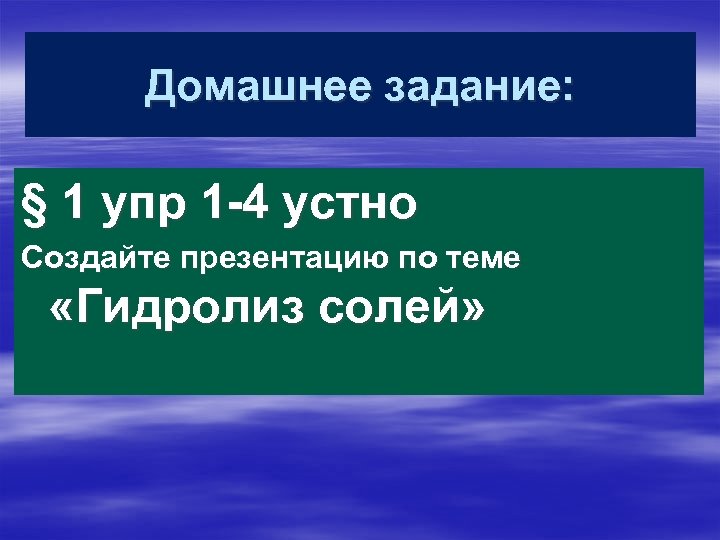 Домашнее задание:

§ 1 упр 1-4 устно

Создайте презентацию по теме «Гидролиз солей»